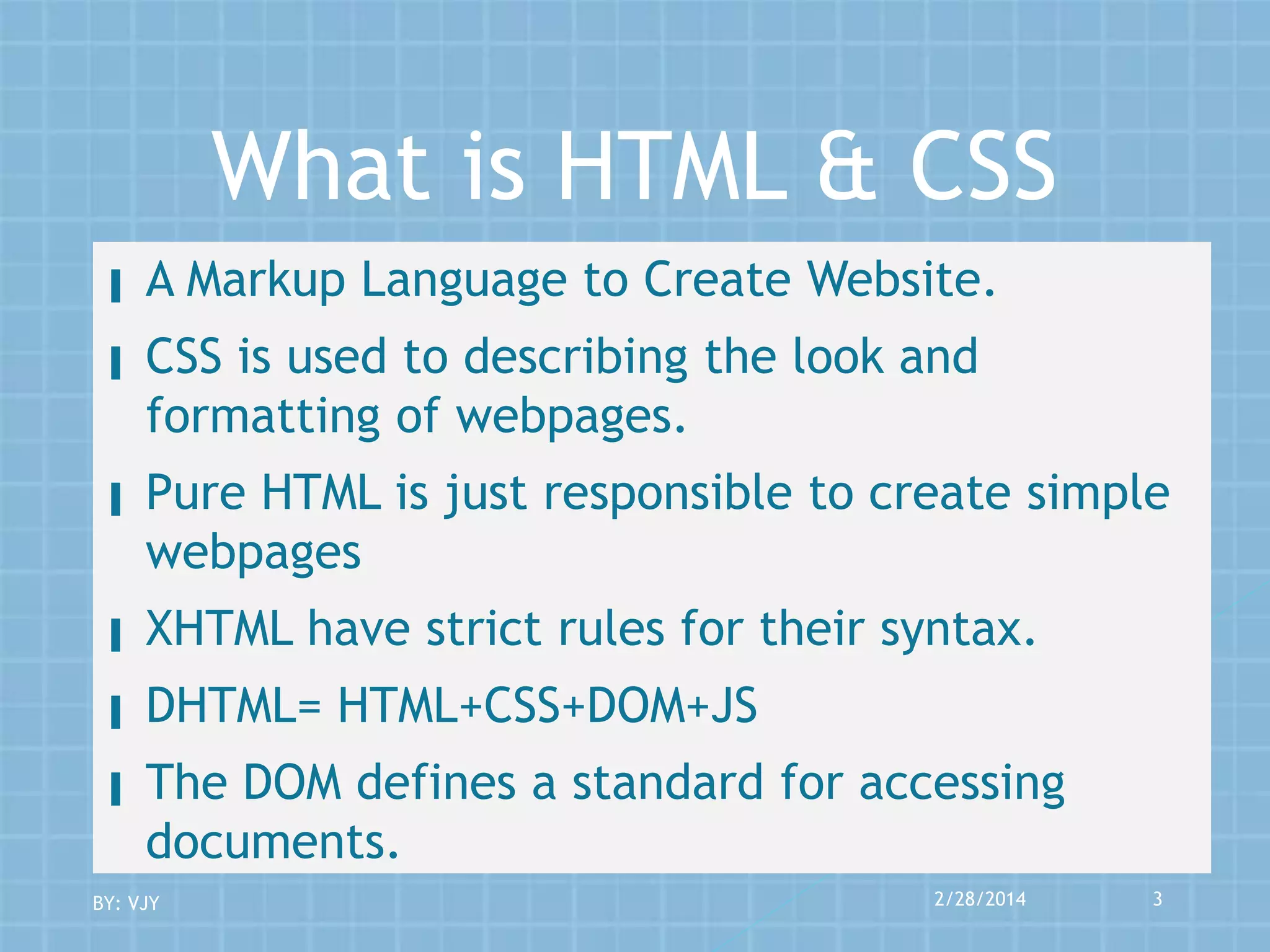 What is HTML & CSS

A Markup Language to Create Website.

CSS is used to describing the look and formatting of webpages.

Pure HTML is just responsible to create simple webpages

XHTML have strict rules for their syntax.

DHTML= HTML+CSS+DOM+JS

The DOM defines a standard for accessing documents.

BY: VJY

2/28/2014

3